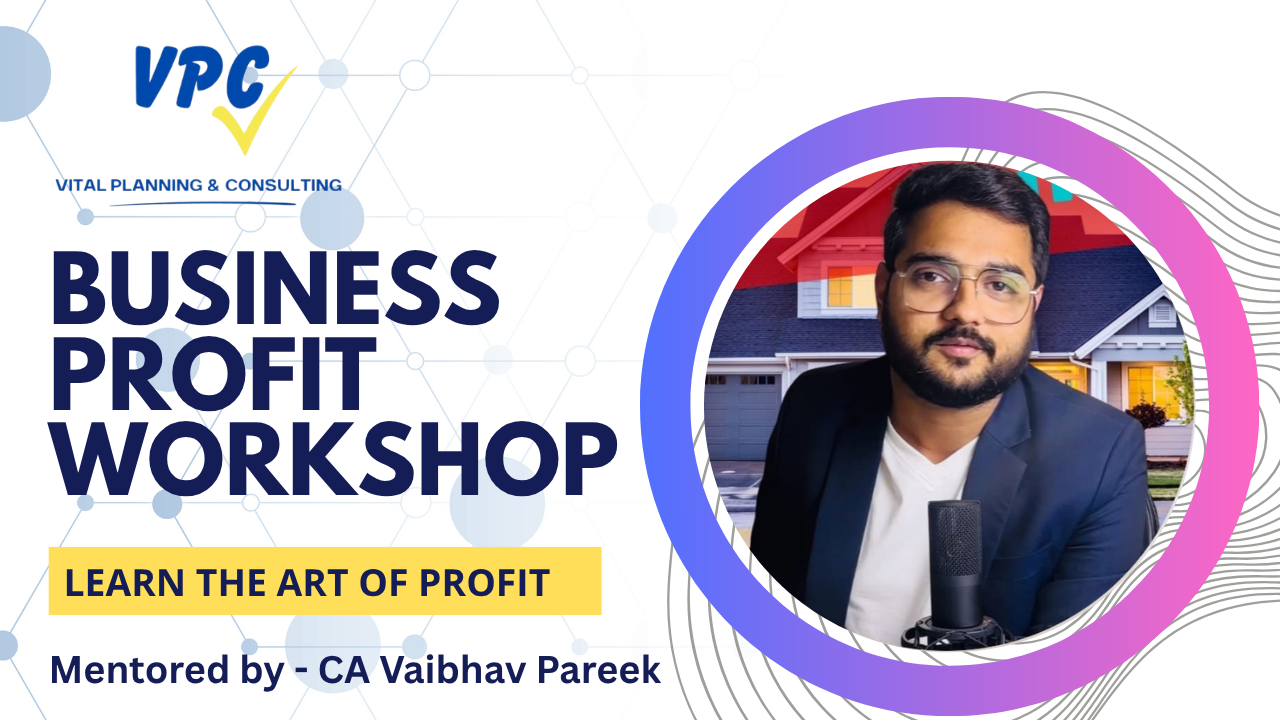 VPC
VITAL PLANNING & CONSULTING

BUSINESS PROFIT WORKSHOP

LEARN THE ART OF PROFIT

Mentored by - CA Vaibhav Pareek